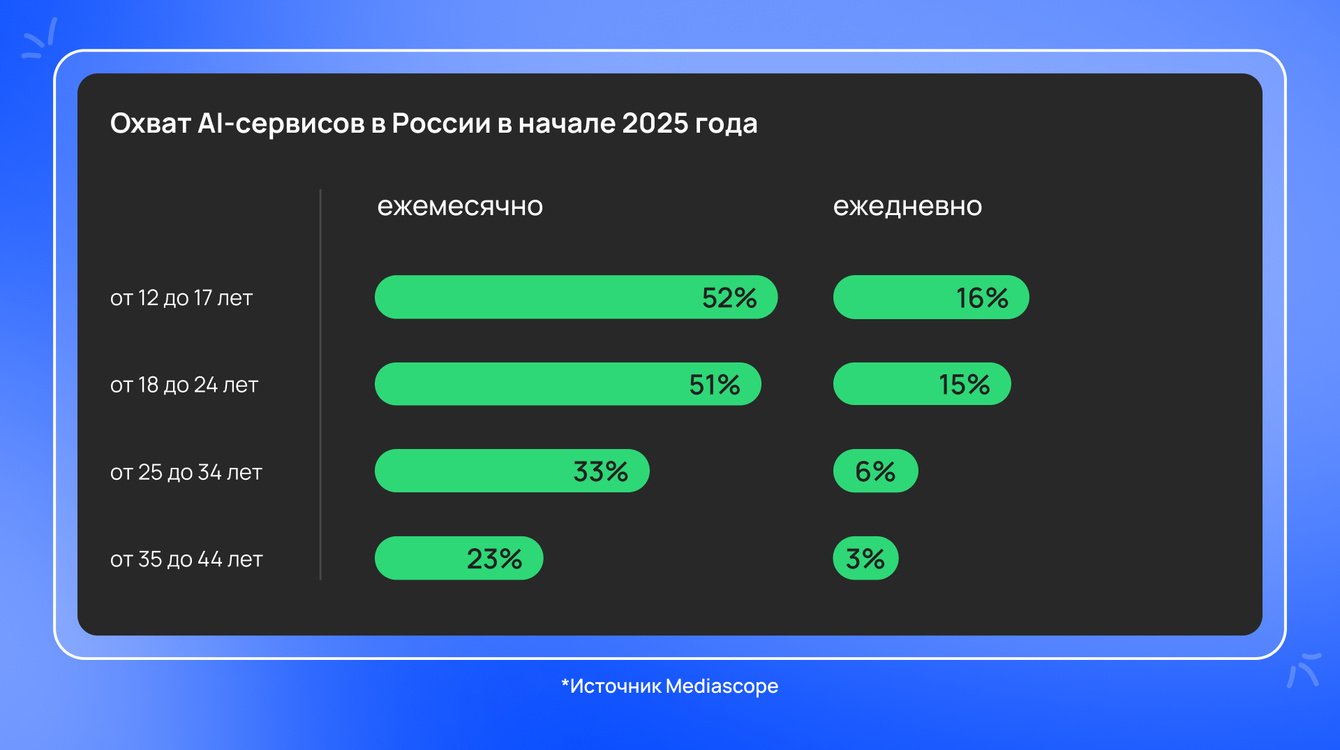 Охват AI-сервисов в России в начале 2025 года

| | ежемесячно | ежедневно |
|---|---|---|
| от 12 до 17 лет | 52% | 16% |
| от 18 до 24 лет | 51% | 15% |
| от 25 до 34 лет | 33% | 6% |
| от 35 до 44 лет | 23% | 3% |

*Источник Mediascope